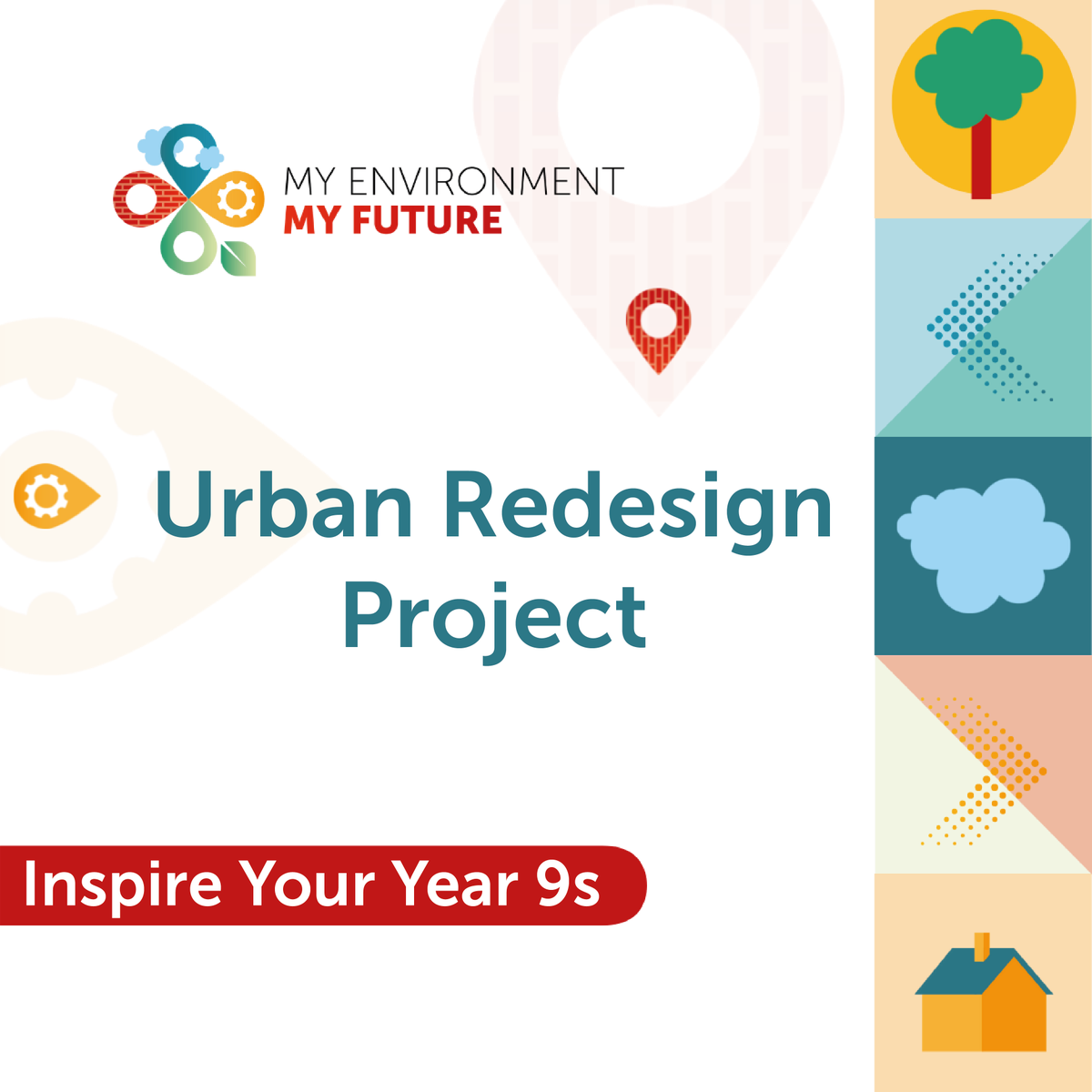 MY ENVIRONMENT
MY FUTURE

Urban Redesign Project

Inspire Your Year 9s